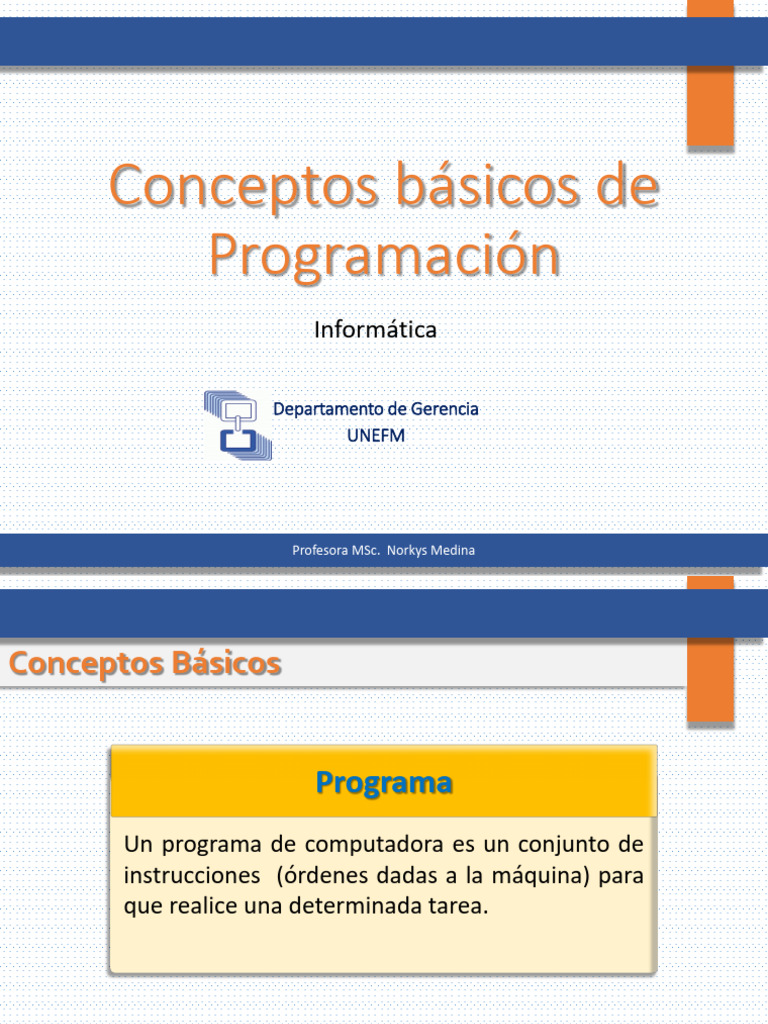 Conceptos básicos de Programación

Informática

Departamento de Gerencia
UNEFM

Profesora MSc. Norkys Medina

Conceptos Básicos

Programa

Un programa de computadora es un conjunto de instrucciones (órdenes dadas a la máquina) para que realice una determinada tarea.